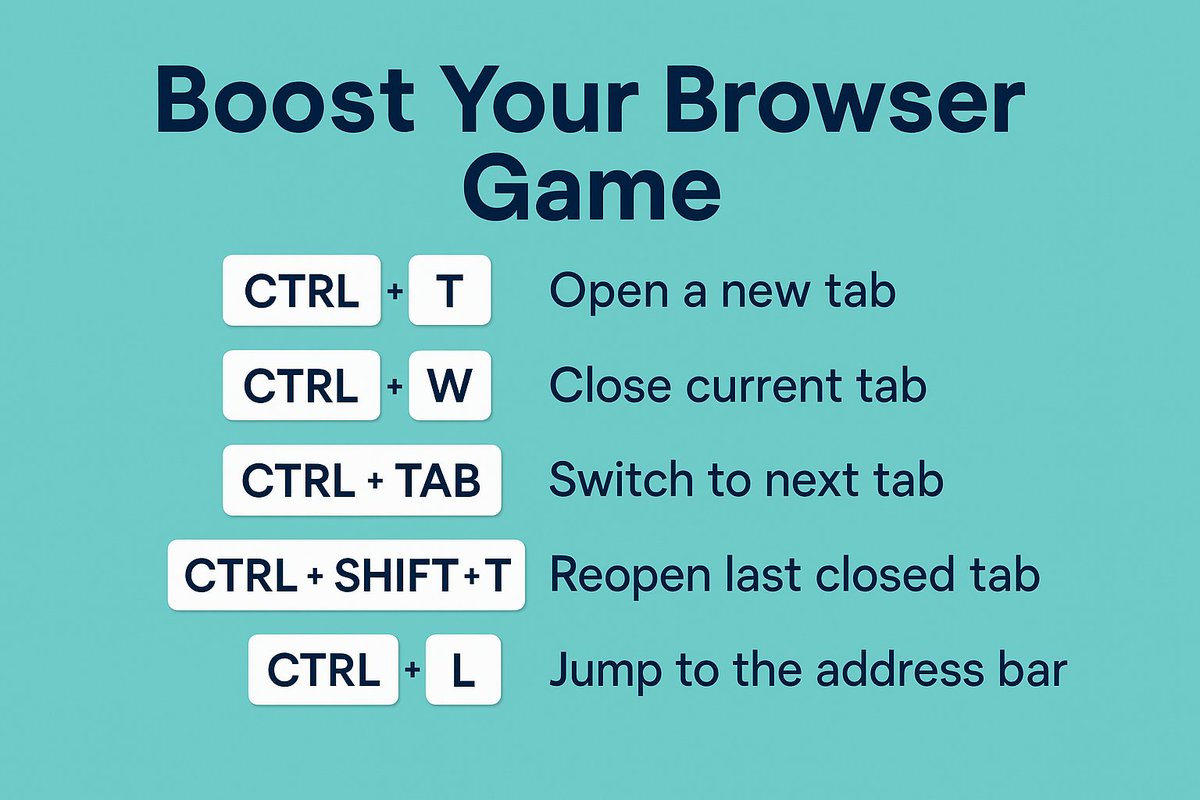 Boost Your Browser Game

CTRL + T Open a new tab

CTRL + W Close current tab

CTRL + TAB Switch to next tab

CTRL + SHIFT + T Reopen last closed tab

CTRL + L Jump to the address bar